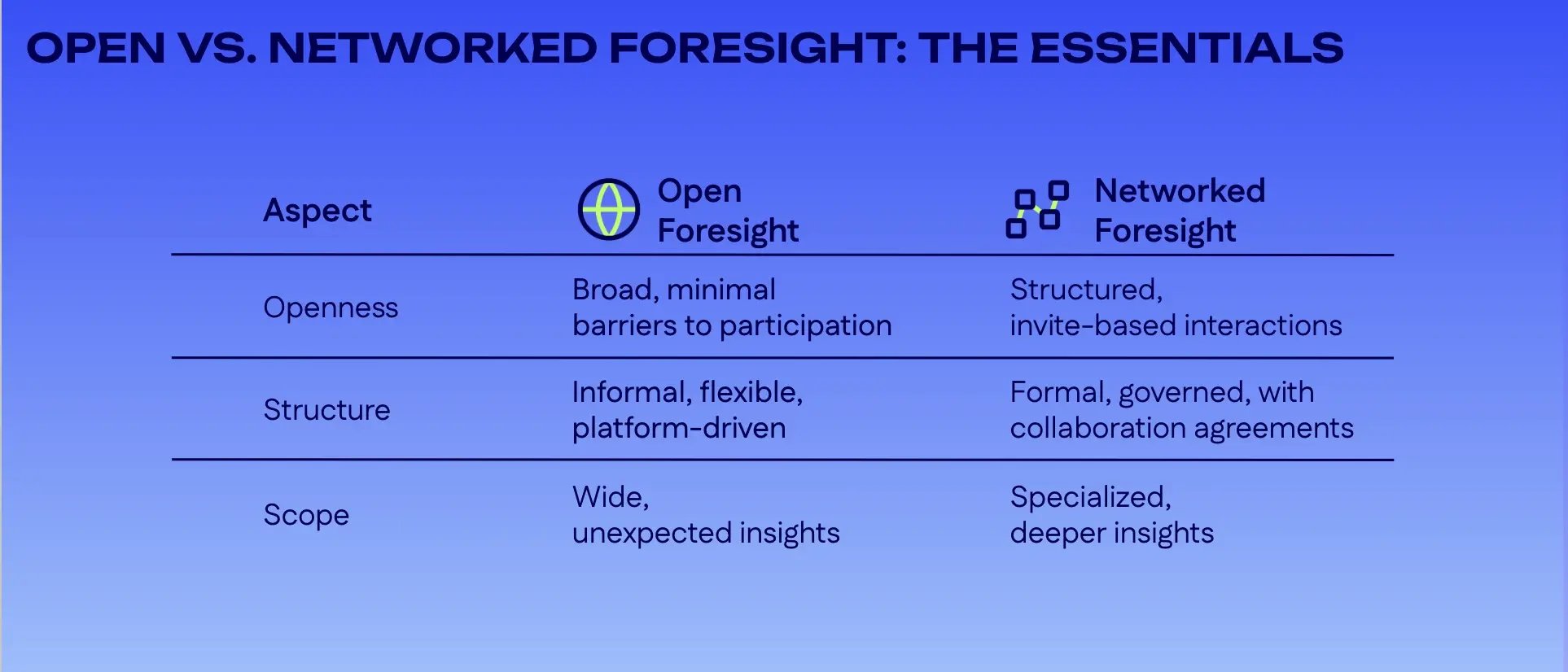 OPEN VS. NETWORKED FORESIGHT: THE ESSENTIALS

| Aspect | Open Foresight | Networked Foresight |
|---|---|---|
| Openness | Broad, minimal barriers to participation | Structured, invite-based interactions |
| Structure | Informal, flexible, platform-driven | Formal, governed, with collaboration agreements |
| Scope | Wide, unexpected insights | Specialized, deeper insights |